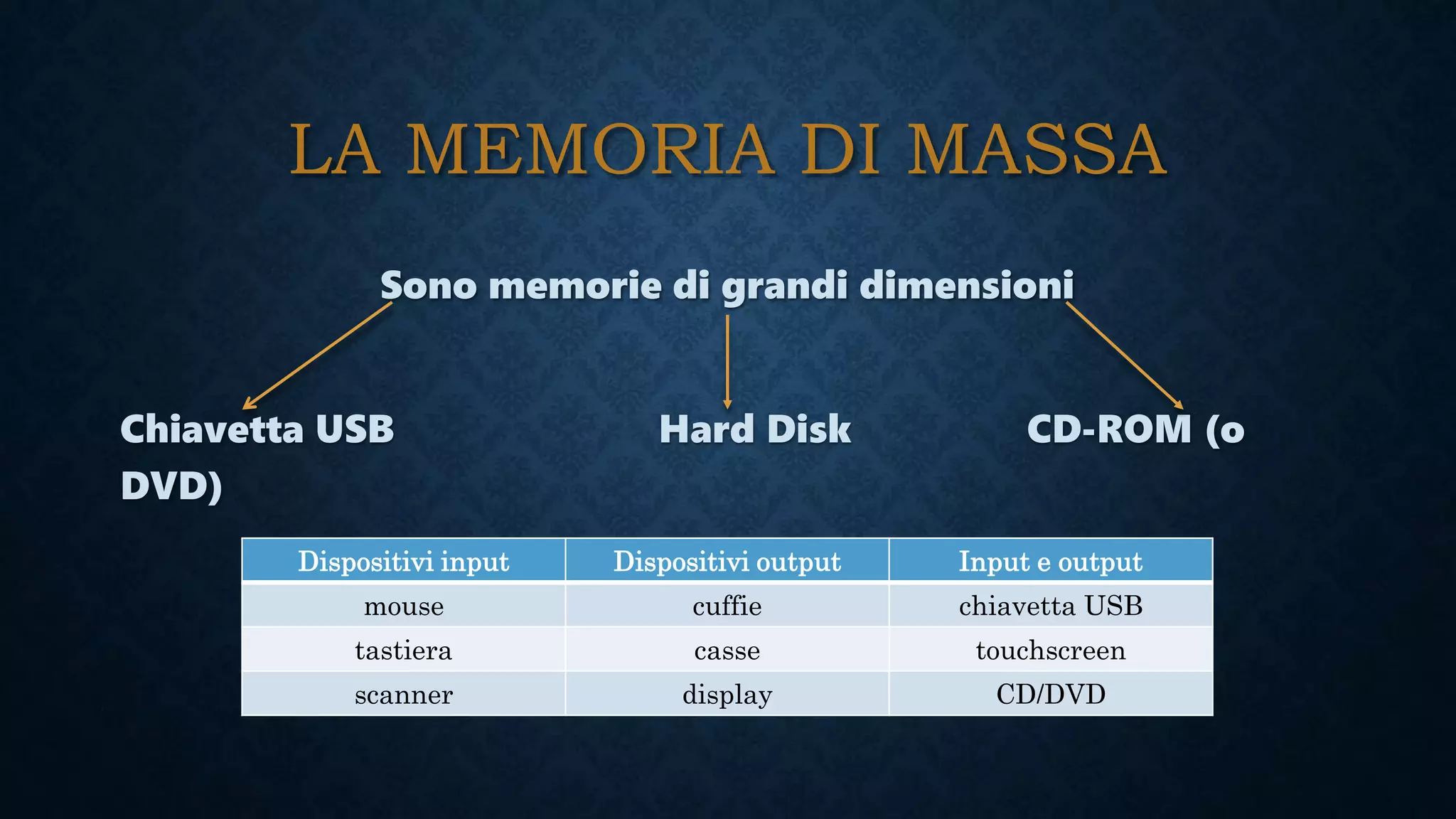 LA MEMORIA DI MASSA

Sono memorie di grandi dimensioni

Chiavetta USB

Hard Disk

CD-ROM (o

DVD)

| Dispositivi input | Dispositivi output | Input e output |
|---|---|---|
| mouse | cuffie | chiavetta USB |
| tastiera | casse | touchscreen |
| scanner | display | CD/DVD |